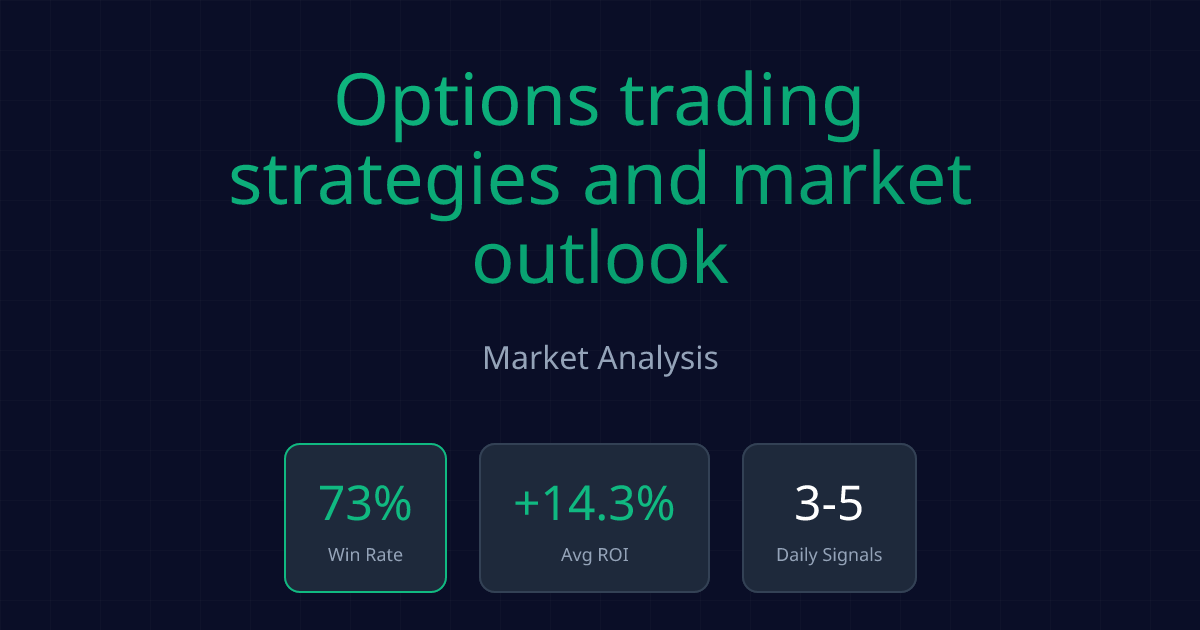 Options trading strategies and market outlook

Market Analysis

73%
Win Rate

+14.3%
Avg ROI

3-5
Daily Signals